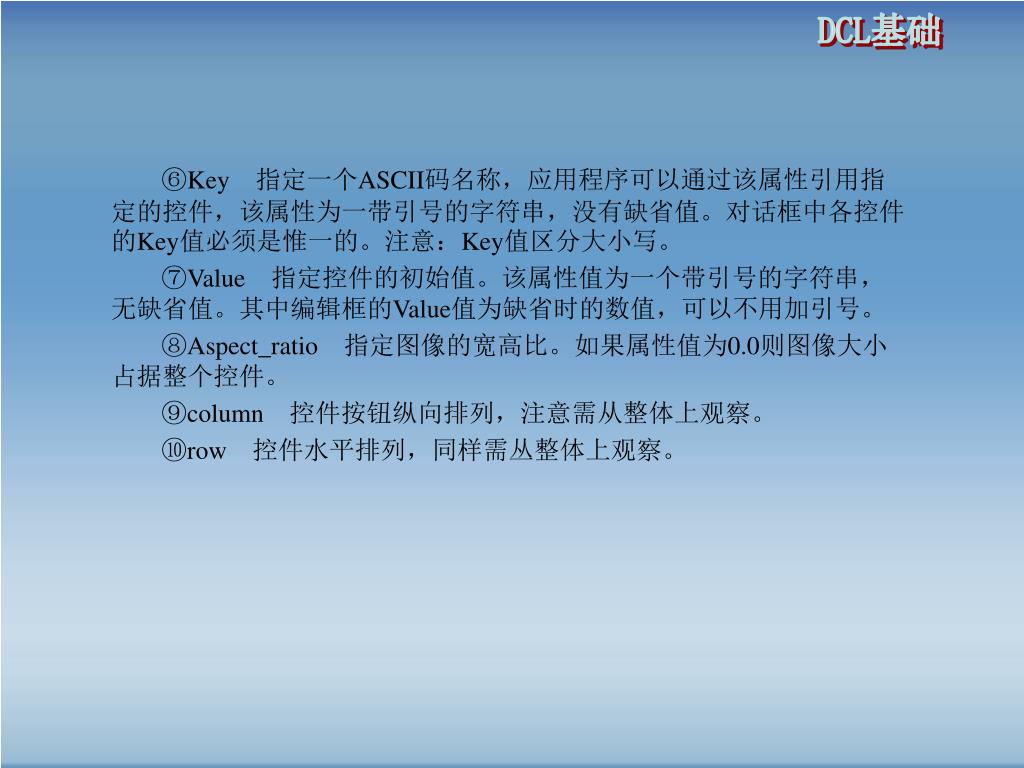 DCL基础

⑥Key　指定一个ASCII码名称，应用程序可以通过该属性引用指定的控件，该属性为一带引号的字符串，没有缺省值。对话框中各控件的Key值必须是惟一的。注意：Key值区分大小写。

⑦Value　指定控件的初始值。该属性值为一个带引号的字符串，无缺省值。其中编辑框的Value值为缺省时的数值，可以不用加引号。

⑧Aspect_ratio　指定图像的宽高比。如果属性值为0.0则图像大小占据整个控件。

⑨column　控件按钮纵向排列，注意需从整体上观察。

⑩row　控件水平排列，同样需从整体上观察。